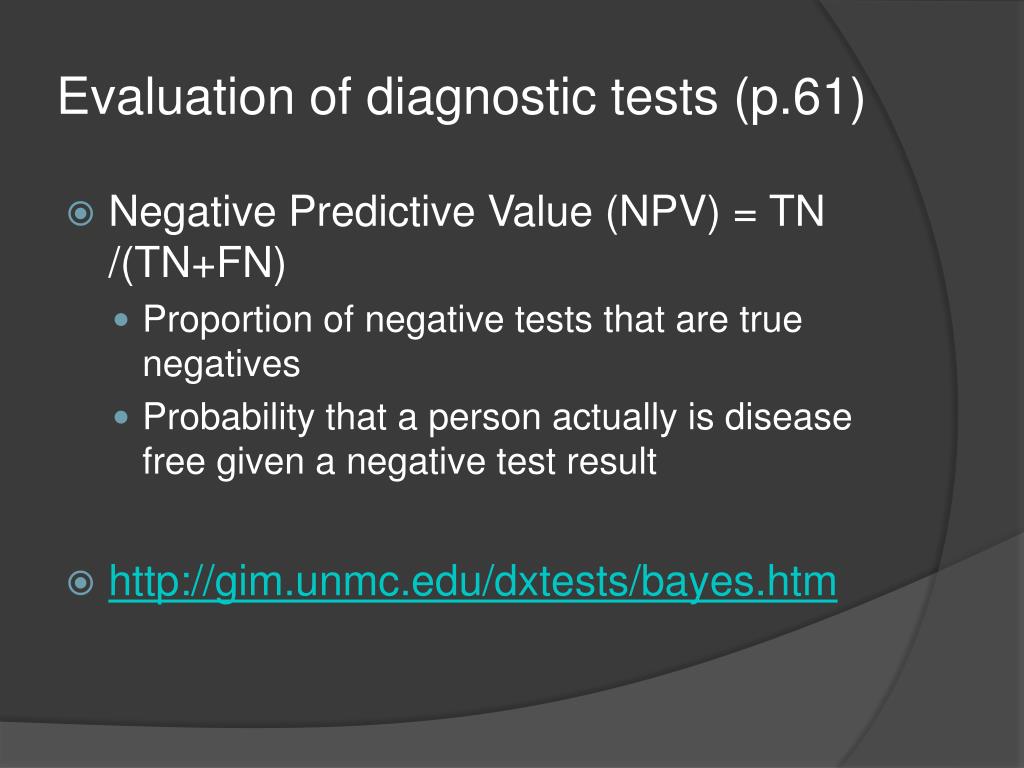 Evaluation of diagnostic tests (p.61)

Negative Predictive Value (NPV) = TN /(TN+FN)

Proportion of negative tests that are true negatives

Probability that a person actually is disease free given a negative test result

http://gim.unmc.edu/dxtests/bayes.htm